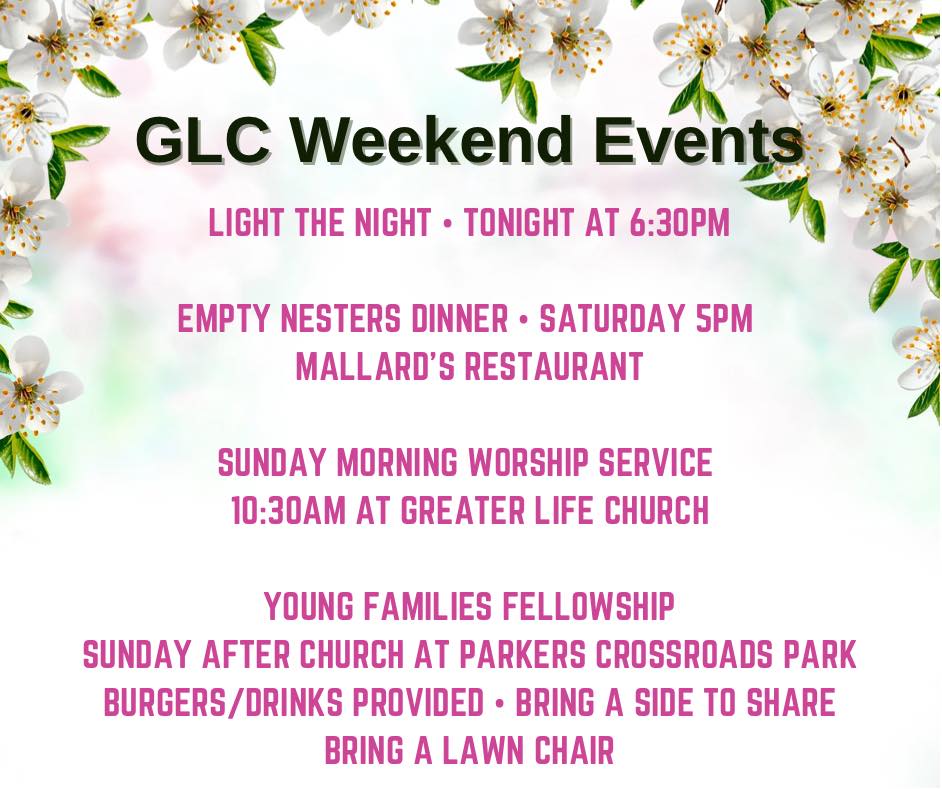 GLC Weekend Events

LIGHT THE NIGHT • TONIGHT AT 6:30PM

EMPTY NESTERS DINNER • SATURDAY 5PM
MALLARD'S RESTAURANT

SUNDAY MORNING WORSHIP SERVICE
10:30AM AT GREATER LIFE CHURCH

YOUNG FAMILIES FELLOWSHIP
SUNDAY AFTER CHURCH AT PARKERS CROSSROADS PARK
BURGERS/DRINKS PROVIDED • BRING A SIDE TO SHARE
BRING A LAWN CHAIR